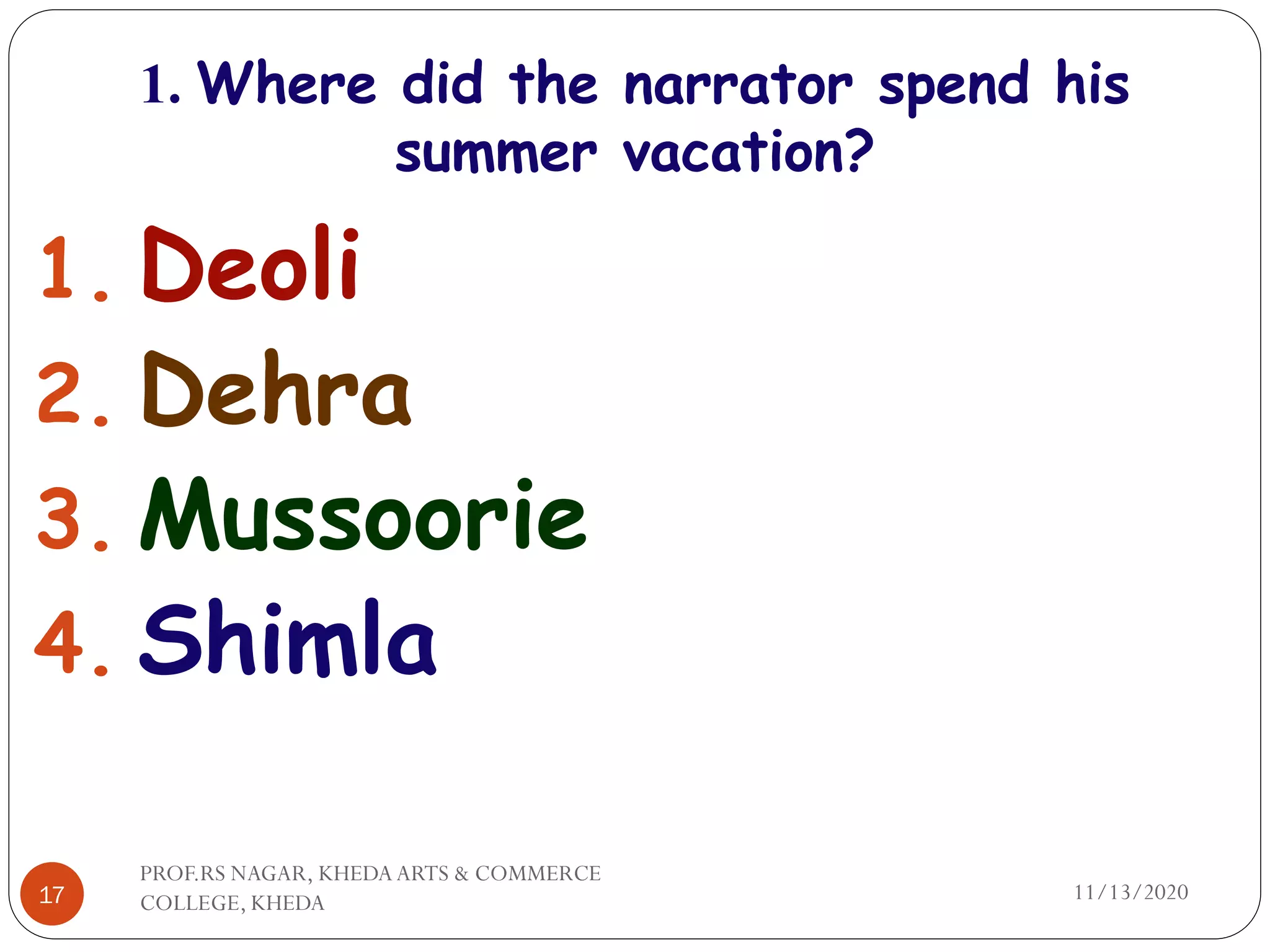 1. Where did the narrator spend his summer vacation?

1. Deoli
2. Dehra
3. Mussoorie
4. Shimla

17

PROF.RS NAGAR, KHEDA ARTS & COMMERCE COLLEGE, KHEDA

11/13/2020